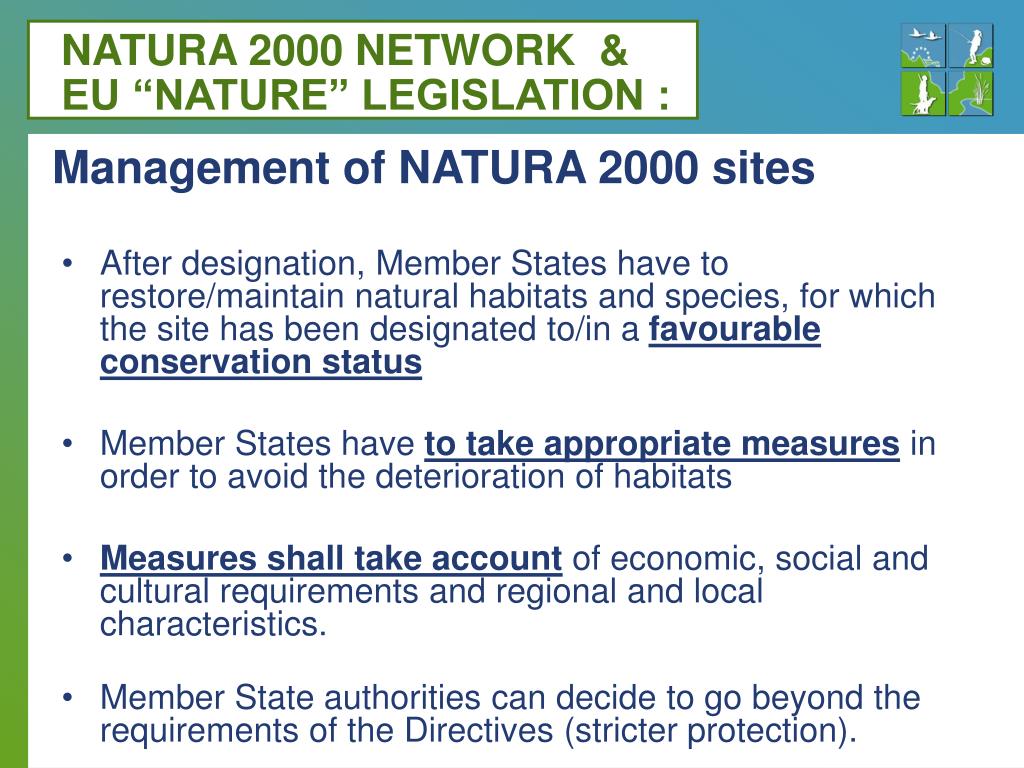 NATURA 2000 NETWORK &
EU “NATURE” LEGISLATION :

Management of NATURA 2000 sites

• After designation, Member States have to restore/maintain natural habitats and species, for which the site has been designated to/in a favourable conservation status

• Member States have to take appropriate measures in order to avoid the deterioration of habitats

• Measures shall take account of economic, social and cultural requirements and regional and local characteristics.

• Member State authorities can decide to go beyond the requirements of the Directives (stricter protection).